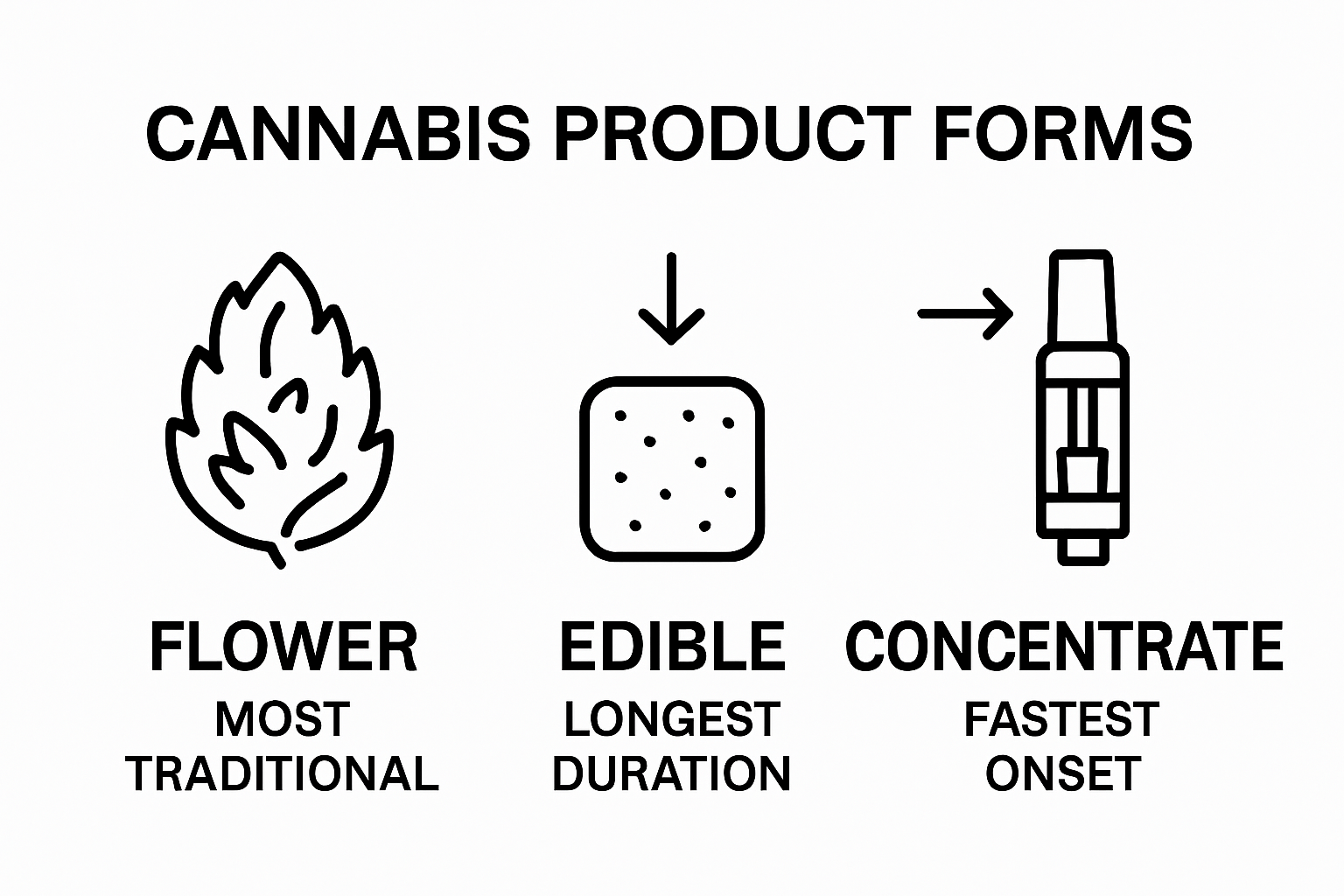 CANNABIS PRODUCT FORMS

FLOWER
MOST TRADITIONAL

EDIBLE
LONGEST DURATION

CONCENTRATE
FASTEST ONSET